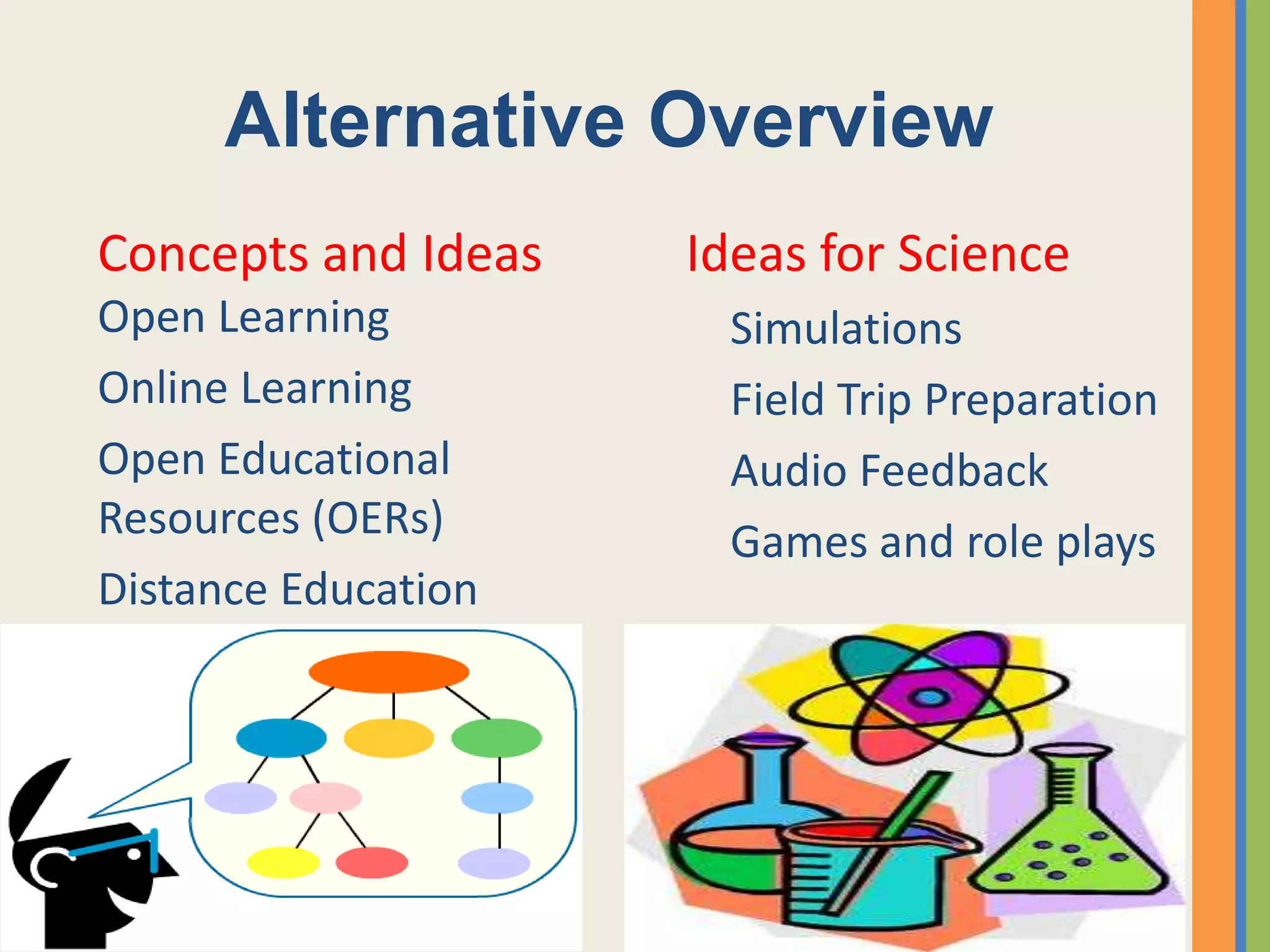 Alternative Overview

Concepts and Ideas

Open Learning

Online Learning

Open Educational Resources (OERs)

Distance Education

Ideas for Science

Simulations

Field Trip Preparation

Audio Feedback

Games and role plays